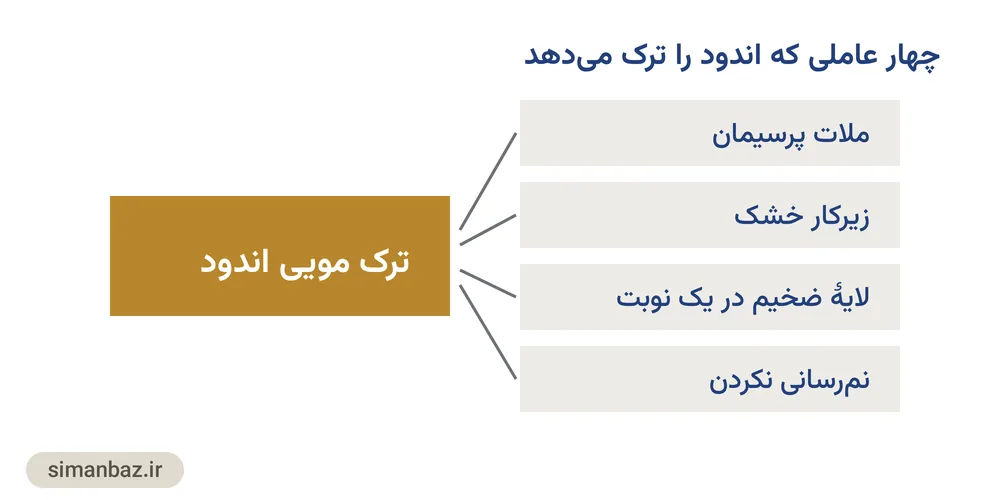 چهار عاملی که اندود را ترک می‌دهد

ملات پرسیمان

زیرکار خشک

لایهٔ ضخیم در یک نوبت

نم‌رسانی نکردن

ترک مویی اندود

simanbaz.ir